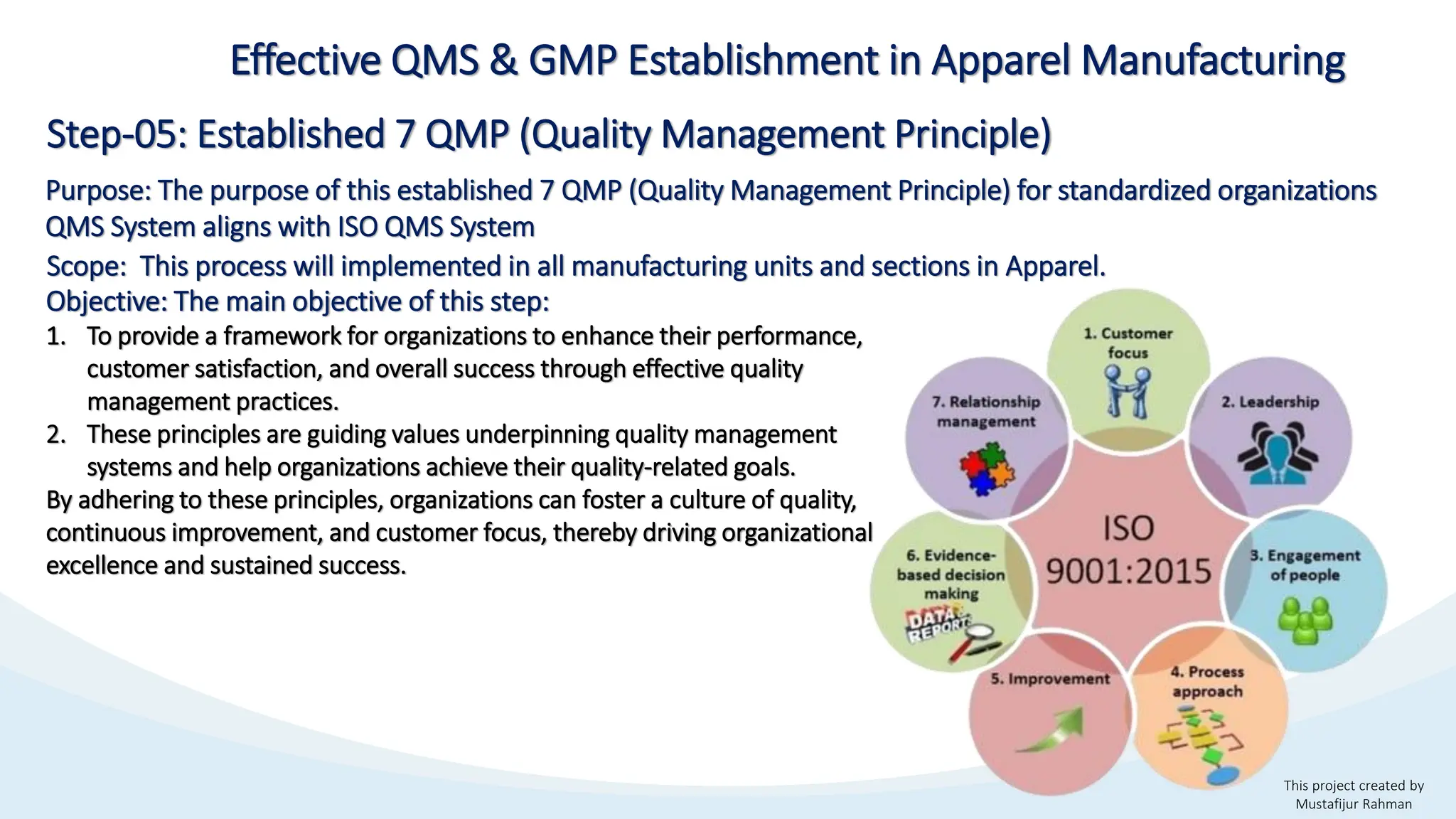 Effective QMS & GMP Establishment in Apparel Manufacturing

Step-05: Established 7 QMP (Quality Management Principle)

Purpose: The purpose of this established 7 QMP (Quality Management Principle) for standardized organizations QMS System aligns with ISO QMS System

Scope: This process will implemented in all manufacturing units and sections in Apparel.

Objective: The main objective of this step:

1. To provide a framework for organizations to enhance their performance, customer satisfaction, and overall success through effective quality management practices.
2. These principles are guiding values underpinning quality management systems and help organizations achieve their quality-related goals.

By adhering to these principles, organizations can foster a culture of quality, continuous improvement, and customer focus, thereby driving organizational excellence and sustained success.

1. Customer focus

2. Leadership

3. Engagement of people

4. Process approach

5. Improvement

6. Evidence-based decision making

DATA REPORT

7. Relationship management

ISO 9001:2015

This project created by Mustafijur Rahman